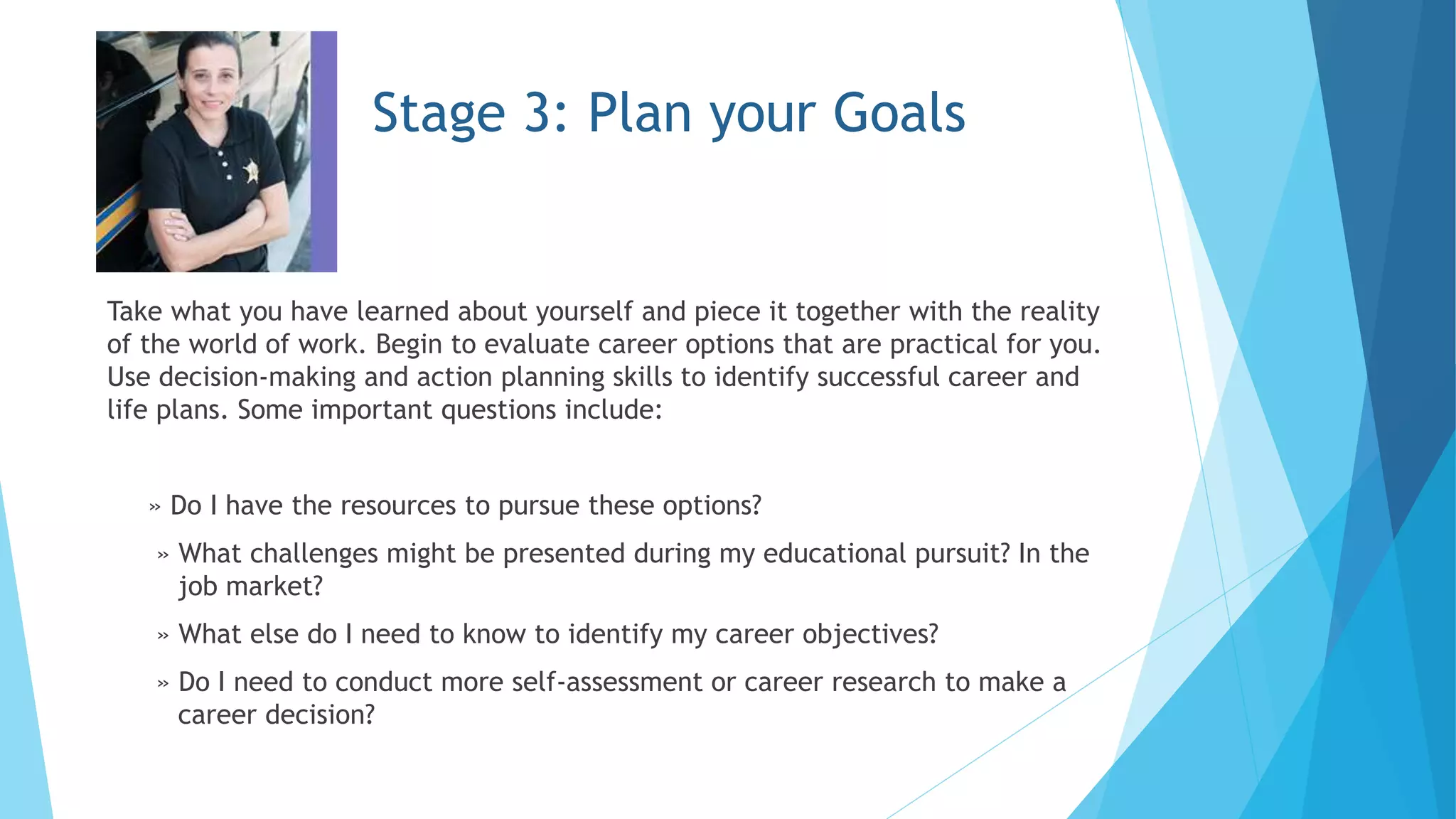 Stage 3: Plan your Goals

Take what you have learned about yourself and piece it together with the reality of the world of work. Begin to evaluate career options that are practical for you. Use decision-making and action planning skills to identify successful career and life plans. Some important questions include:

» Do I have the resources to pursue these options?

» What challenges might be presented during my educational pursuit? In the job market?

» What else do I need to know to identify my career objectives?

» Do I need to conduct more self-assessment or career research to make a career decision?